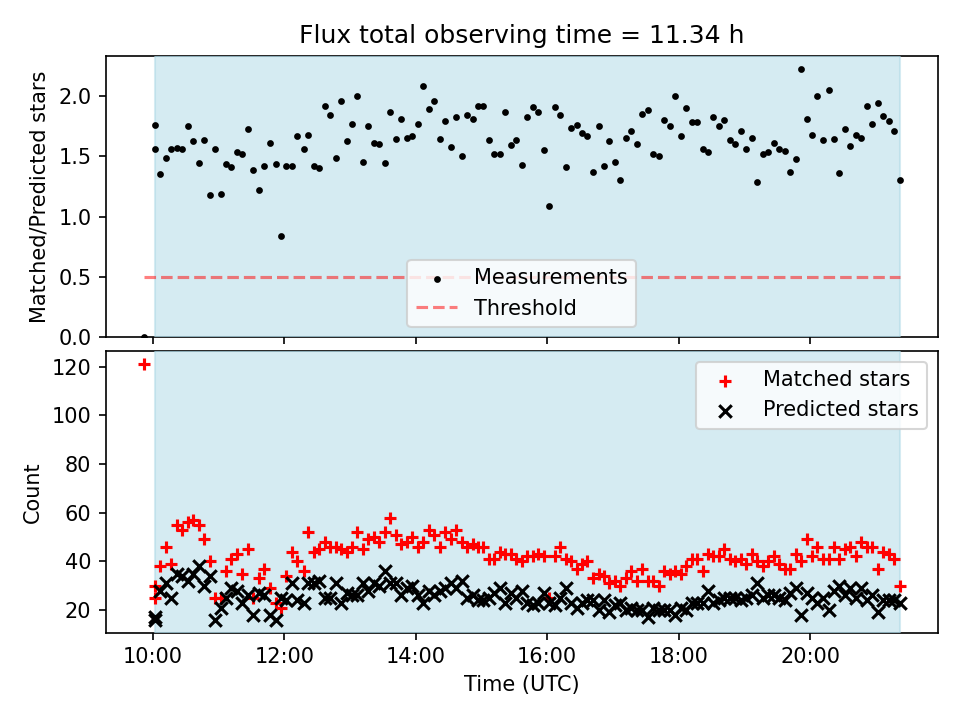 Flux total observing time = 11.34 h

Matched/Predicted stars

2.0
1.5
1.0
0.5
0.0

Measurements
Threshold

Count

120
100
80
60
40
20

Matched stars
Predicted stars

10:00
12:00
14:00
16:00
18:00
20:00

Time (UTC)